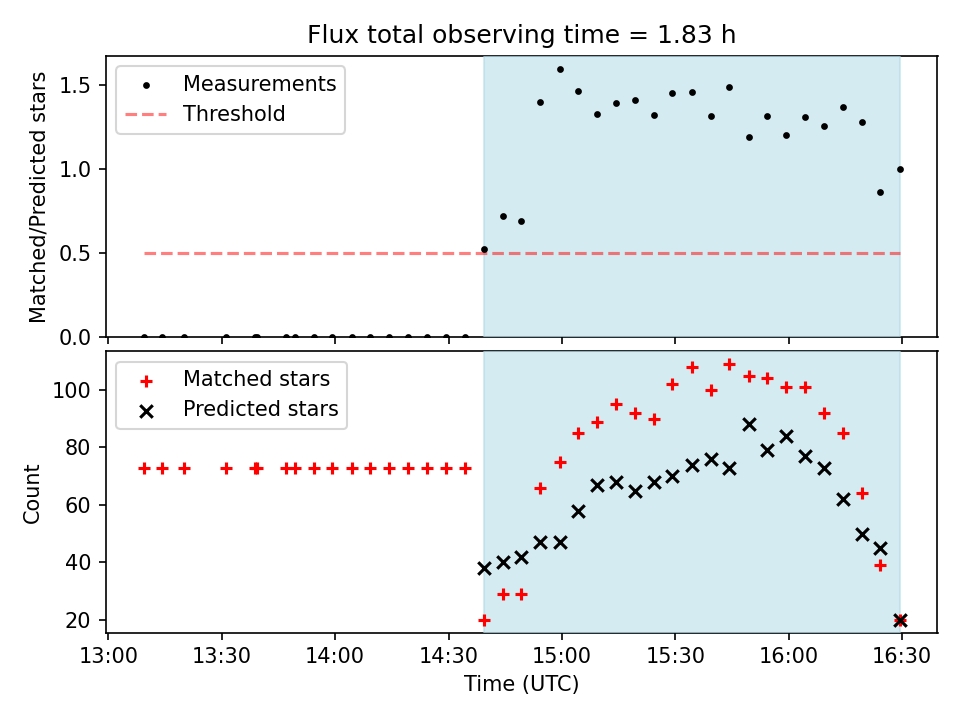 Flux total observing time = 1.83 h

Measurements
Threshold

Matched/Predicted stars

1.5
1.0
0.5
0.0

Matched stars
Predicted stars

Count

100
80
60
40
20

13:00
13:30
14:00
14:30
15:00
15:30
16:00
16:30

Time (UTC)